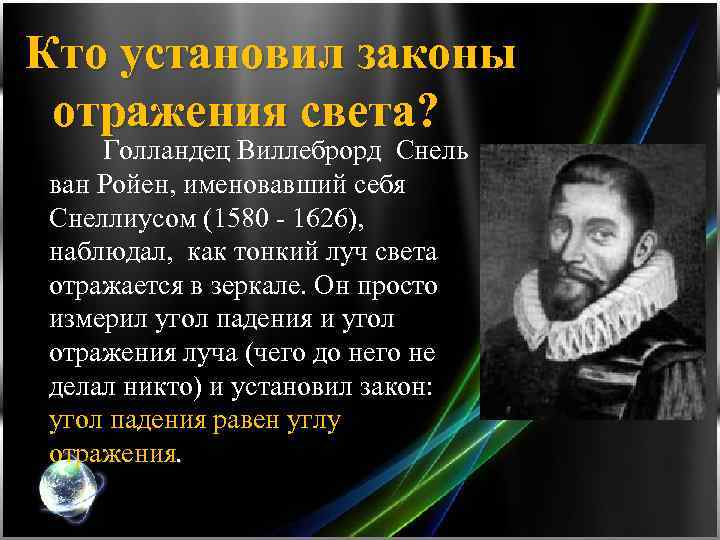 Кто установил законы отражения света?

Голландец Виллеброрд Снель ван Ройен, именовавший себя Снеллиусом (1580 - 1626), наблюдал, как тонкий луч света отражается в зеркале. Он просто измерил угол падения и угол отражения луча (чего до него не делал никто) и установил закон: угол падения равен углу отражения.